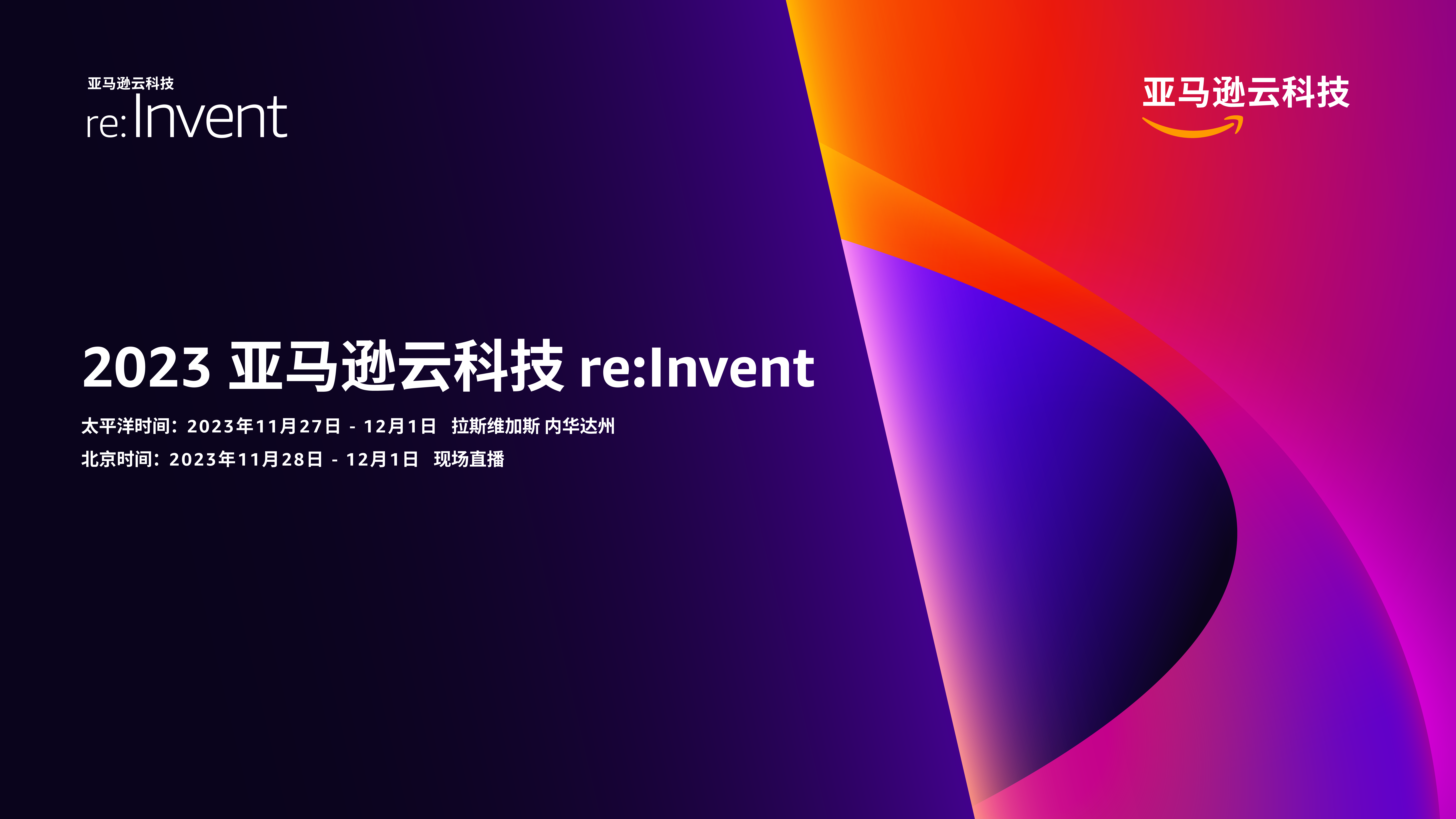 亚马逊云科技
re:Invent

亚马逊云科技

2023 亚马逊云科技 re:Invent

太平洋时间：2023年11月27日 - 12月1日 拉斯维加斯 内华达州
北京时间：2023年11月28日 - 12月1日 现场直播